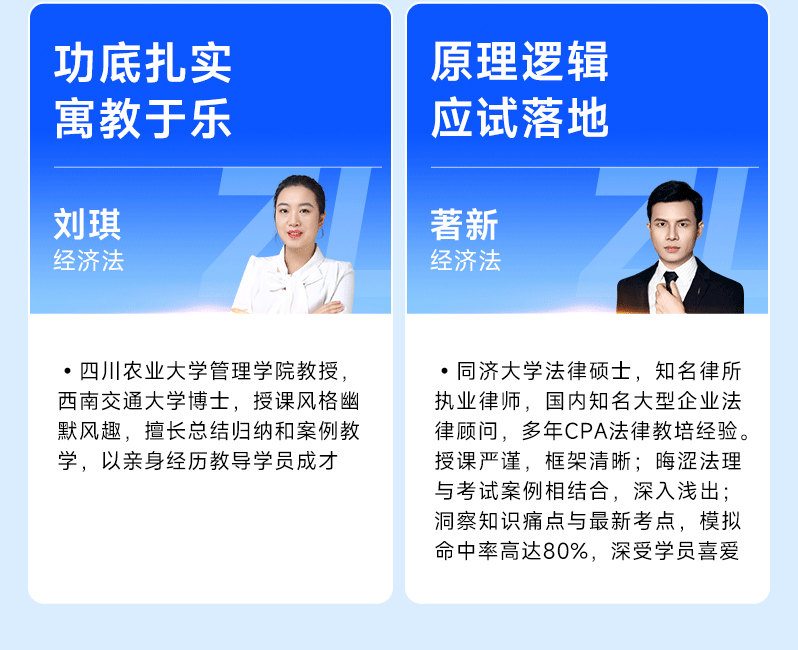 功底扎实
寓教于乐

刘琪
经济法

• 四川农业大学管理学院教授，西南交通大学博士，授课风格幽默风趣，擅长总结归纳和案例教学，以亲身经历教导学员成才

原理逻辑
应试落地

著新
经济法

• 同济大学法律硕士，知名律所执业律师，国内知名大型企业法律顾问，多年CPA法律教培经验。授课严谨，框架清晰；晦涩法理与考试案例相结合，深入浅出；洞察知识痛点与最新考点，模拟命中率高达80%，深受学员喜爱